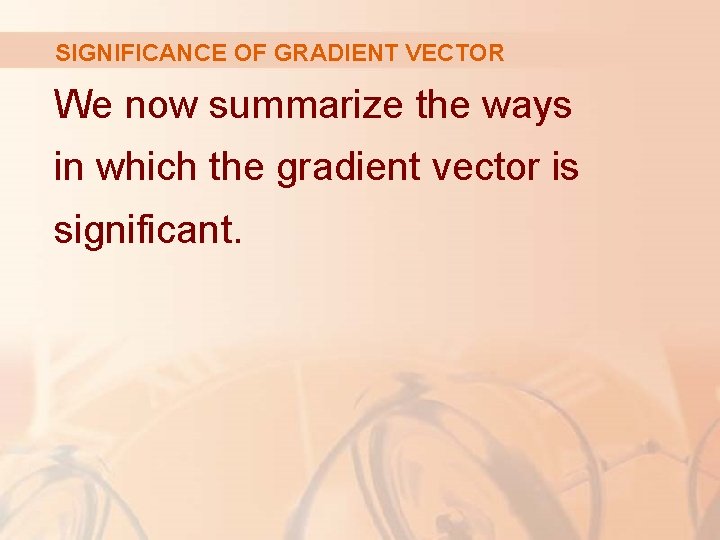 SIGNIFICANCE OF GRADIENT VECTOR

We now summarize the ways in which the gradient vector is significant.